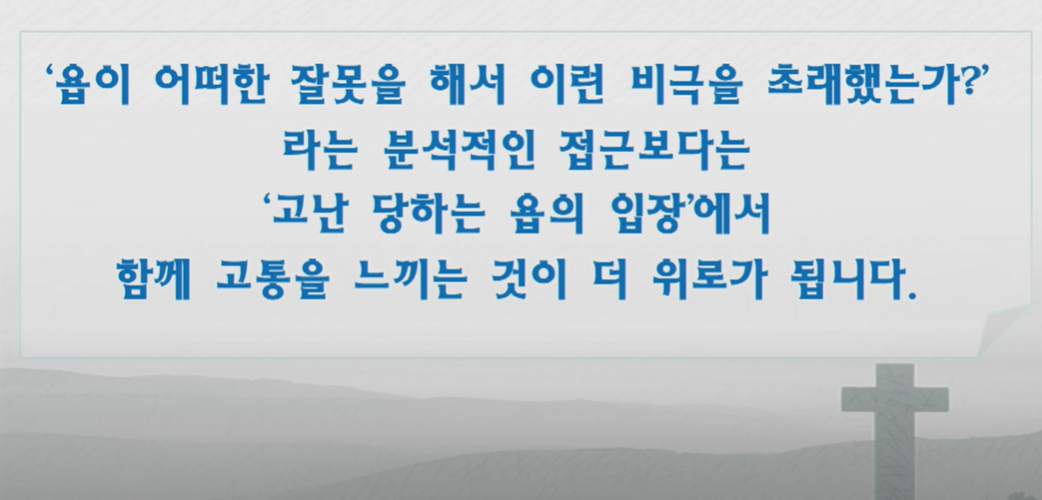 ‘욥이 어떠한 잘못을 해서 이런 비극을 초래했는가?’ 라는 분석적인 접근보다는 ‘고난 당하는 욥의 입장’에서 함께 고통을 느끼는 것이 더 위로가 됩니다.